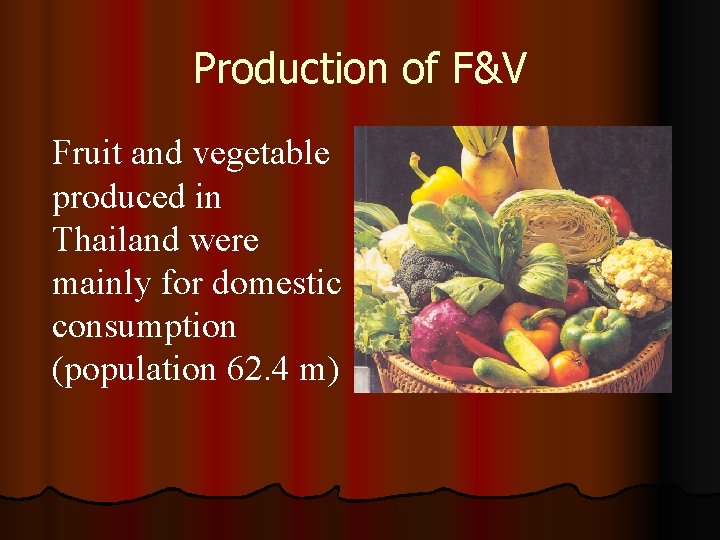 Production of F&V

Fruit and vegetable produced in Thailand were mainly for domestic consumption (population 62.4 m)